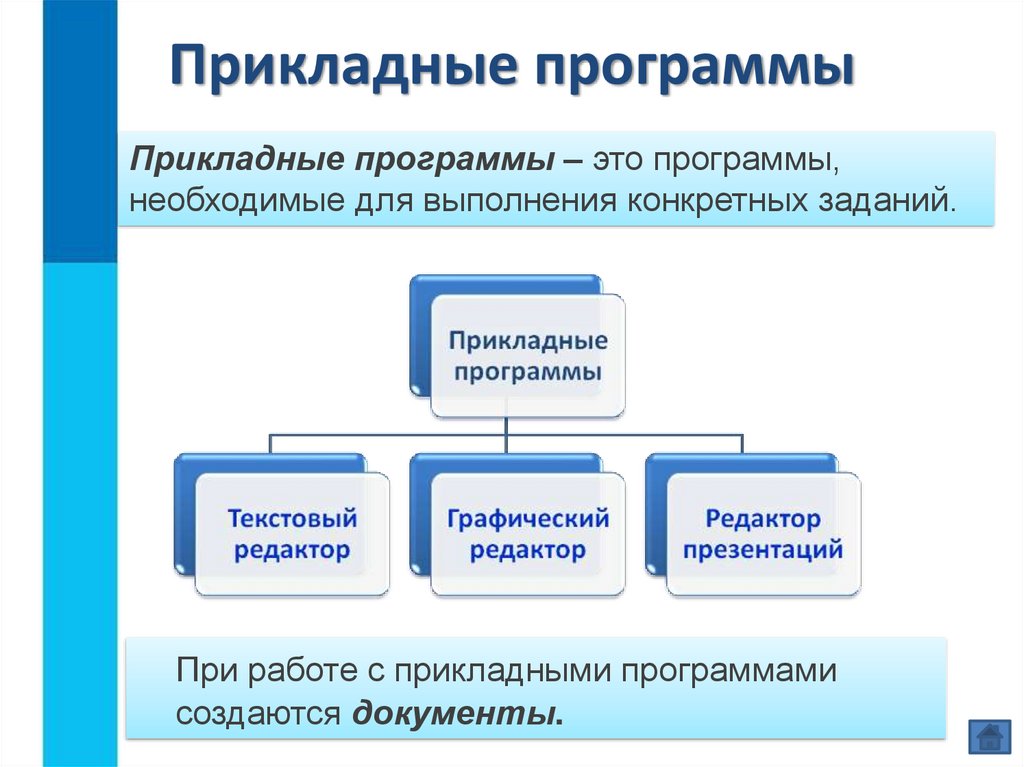 Прикладные программы

Прикладные программы – это программы, необходимые для выполнения конкретных заданий.

Прикладные программы

Текстовый редактор

Графический редактор

Редактор презентаций

При работе с прикладными программами создаются документы.